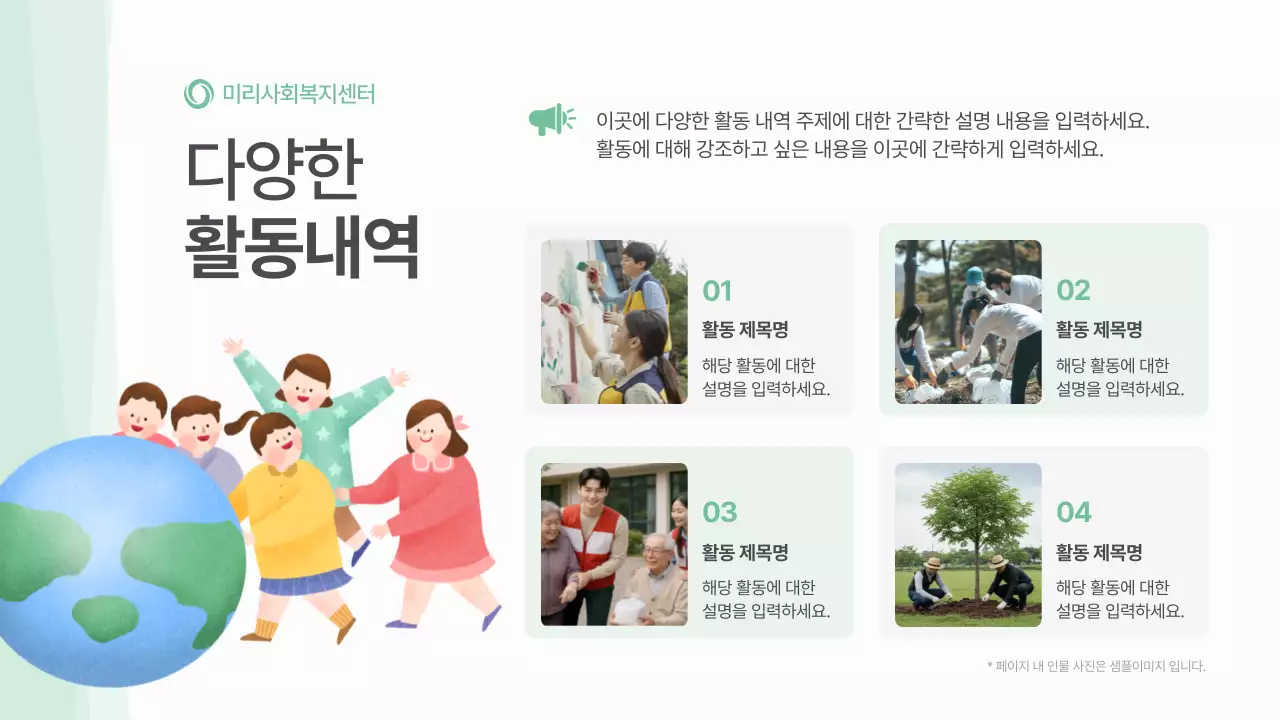 미리사회복지센터

다양한
활동내역

이곳에 다양한 활동 내역 주제에 대한 간략한 설명 내용을 입력하세요.
활동에 대해 강조하고 싶은 내용을 이곳에 간략하게 입력하세요.

01
활동 제목명
해당 활동에 대한 설명을 입력하세요.

02
활동 제목명
해당 활동에 대한 설명을 입력하세요.

03
활동 제목명
해당 활동에 대한 설명을 입력하세요.

04
활동 제목명
해당 활동에 대한 설명을 입력하세요.

* 페이지 내 인물 사진은 샘플이미지 입니다.